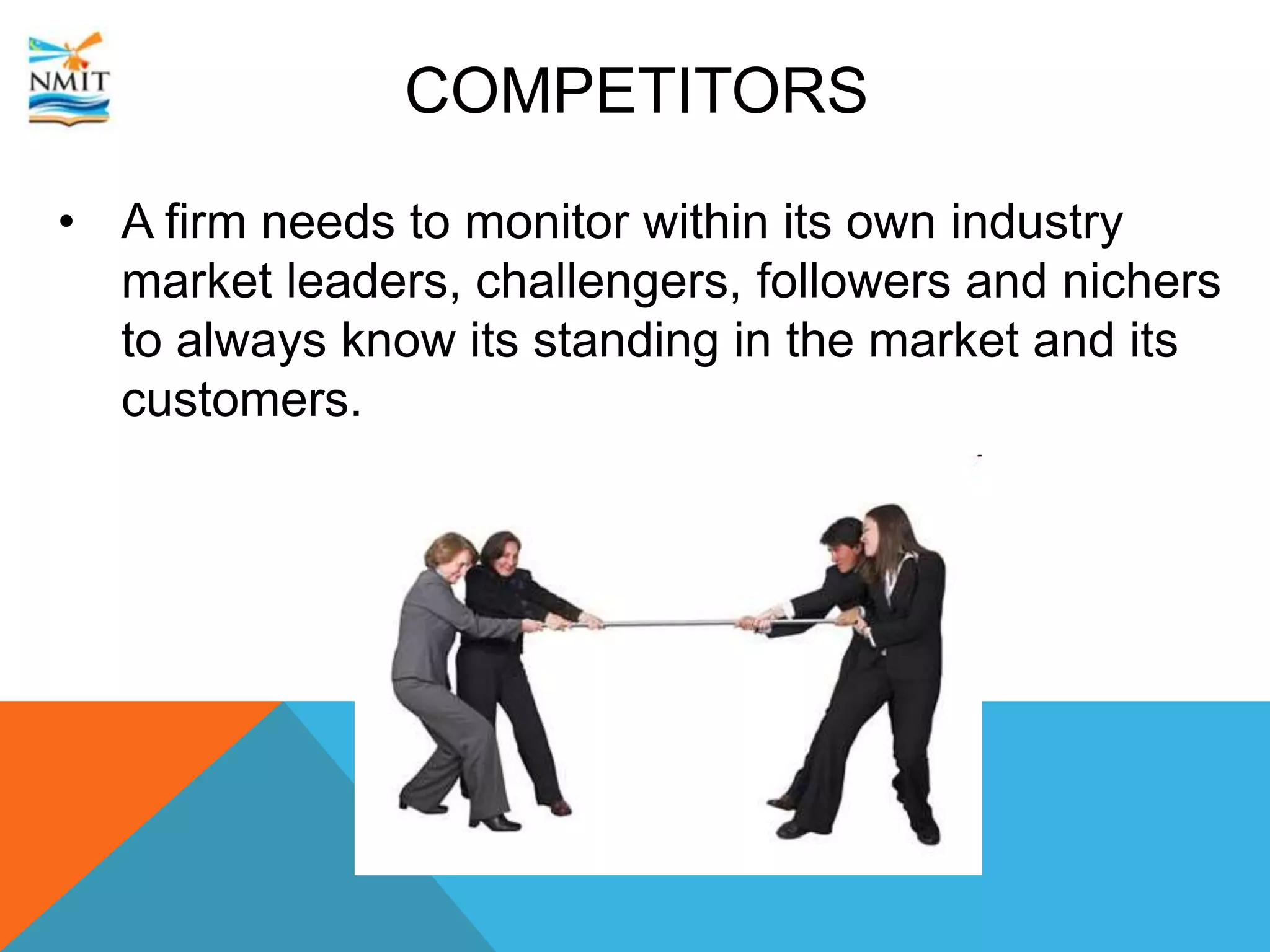 NMIT

COMPETITORS

• A firm needs to monitor within its own industry market leaders, challengers, followers and nichers to always know its standing in the market and its customers.